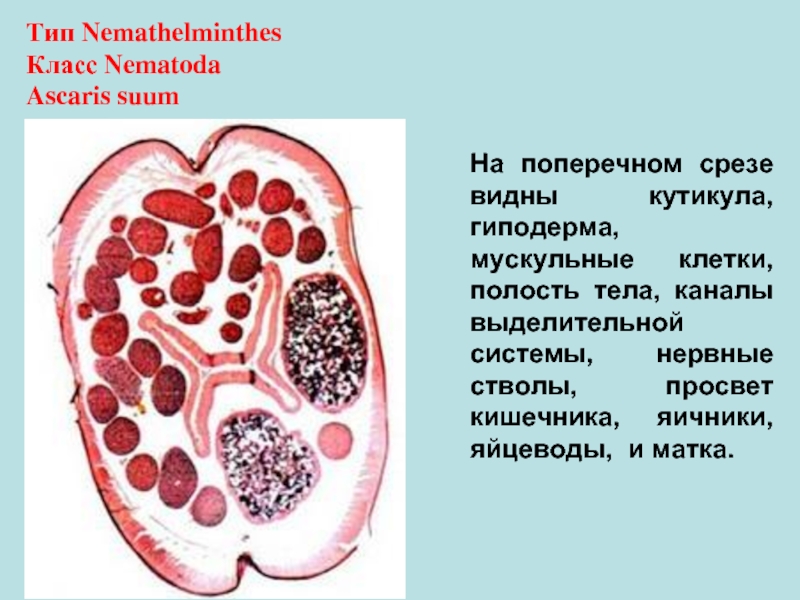 Тип Nemathelminthes
Класс Nematoda
Ascaris suum

На поперечном срезе видны кутикула, гиподерма, мускульные клетки, полость тела, каналы выделительной системы, нервные стволы, просвет кишечника, яичники, яйцеводы, и матка.